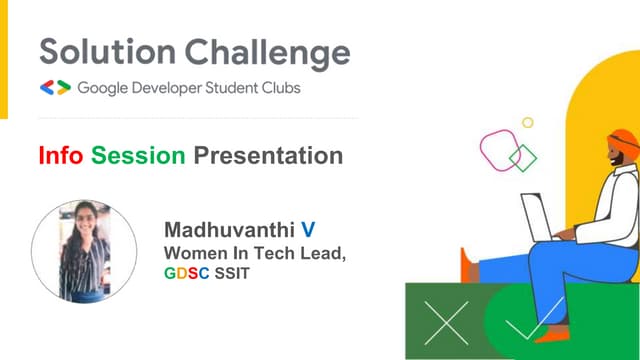 Solution Challenge

Google Developer Student Clubs

Info Session Presentation

Madhuvanthi V
Women In Tech Lead,
GDSC SSIT